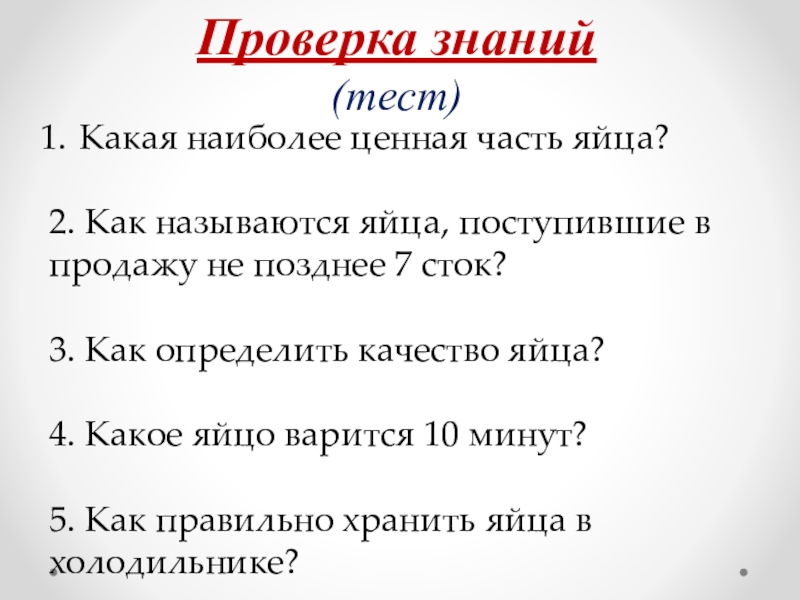 Проверка знаний
(тест)

1. Какая наиболее ценная часть яйца?

2. Как называются яйца, поступившие в продажу не позднее 7 сток?

3. Как определить качество яйца?

4. Какое яйцо варится 10 минут?

5. Как правильно хранить яйца в холодильнике?